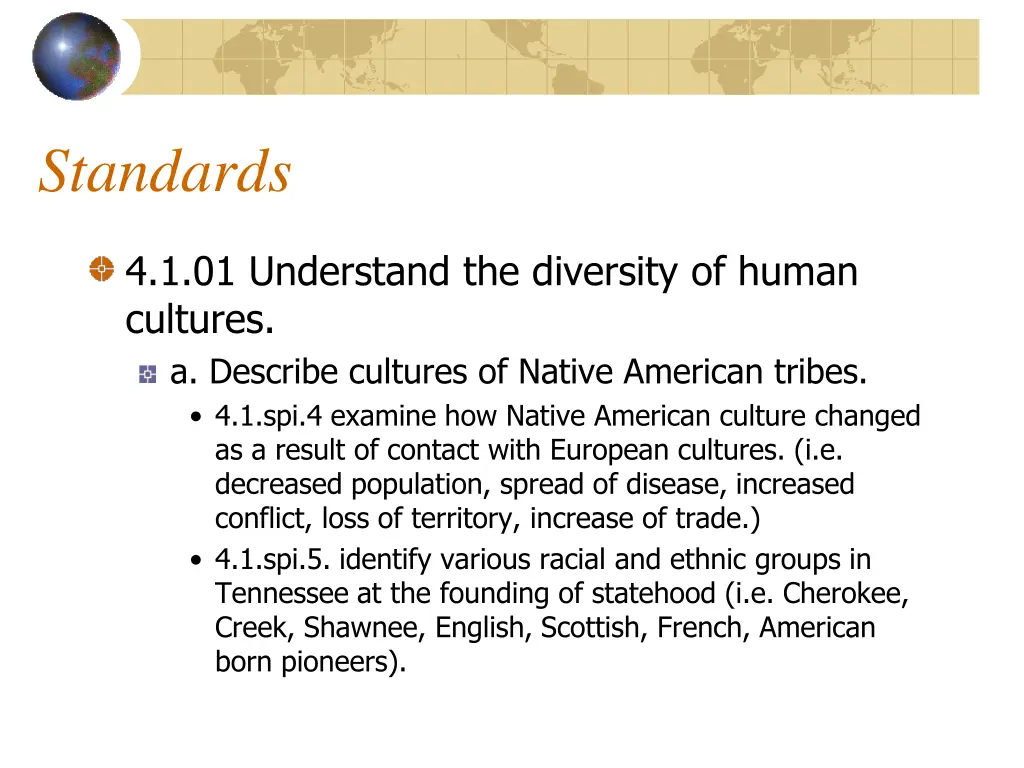 Standards

4.1.01 Understand the diversity of human cultures.

a. Describe cultures of Native American tribes.

• 4.1.spi.4 examine how Native American culture changed as a result of contact with European cultures. (i.e. decreased population, spread of disease, increased conflict, loss of territory, increase of trade.)

• 4.1.spi.5. identify various racial and ethnic groups in Tennessee at the founding of statehood (i.e. Cherokee, Creek, Shawnee, English, Scottish, French, American born pioneers).